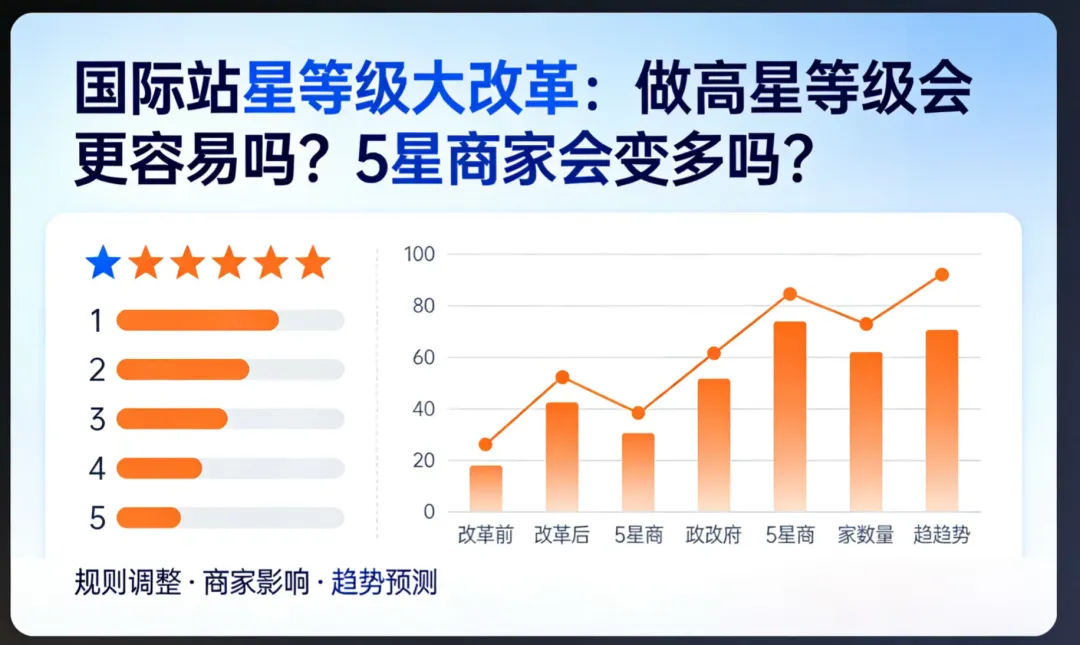 国际站星等级大改革：做高星等级会更容易吗？5星商家会变多吗？

1
2
3
4
5

100
80
60
40
20
0

改革前 改革后 5星商 政改府 5星商 家数量 趋趋势

规则调整 · 商家影响 · 趋势预测